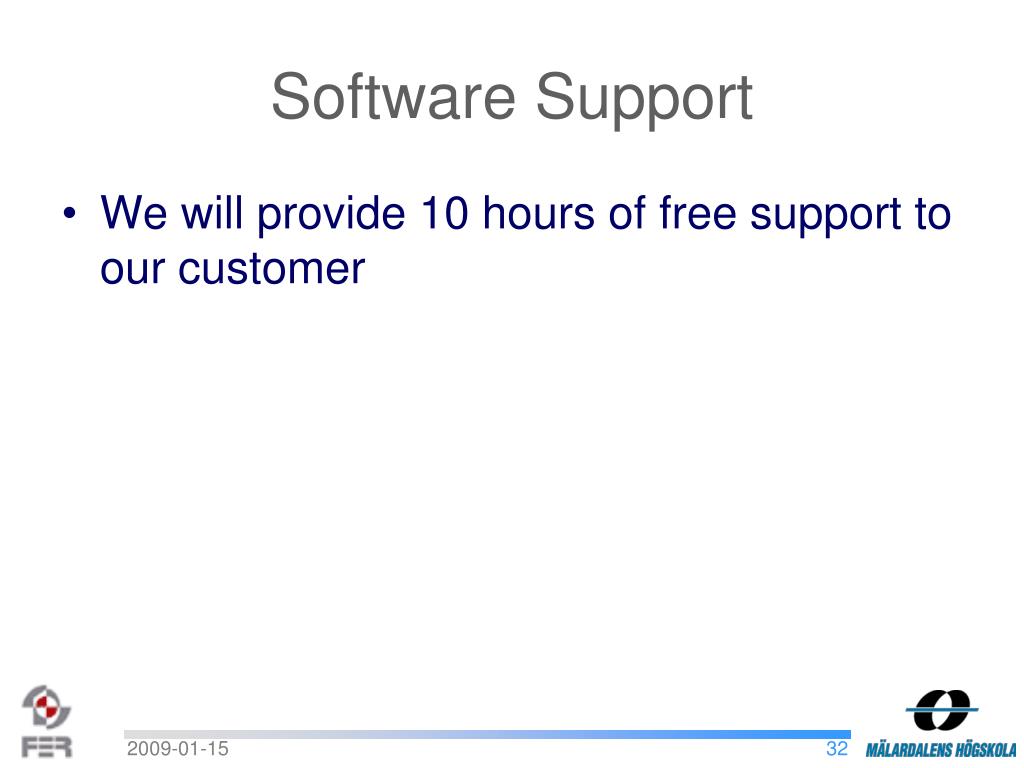 Software Support

• We will provide 10 hours of free support to our customer

FER

2009-01-15

32

MÄLARDALENS HÖGSKOLA